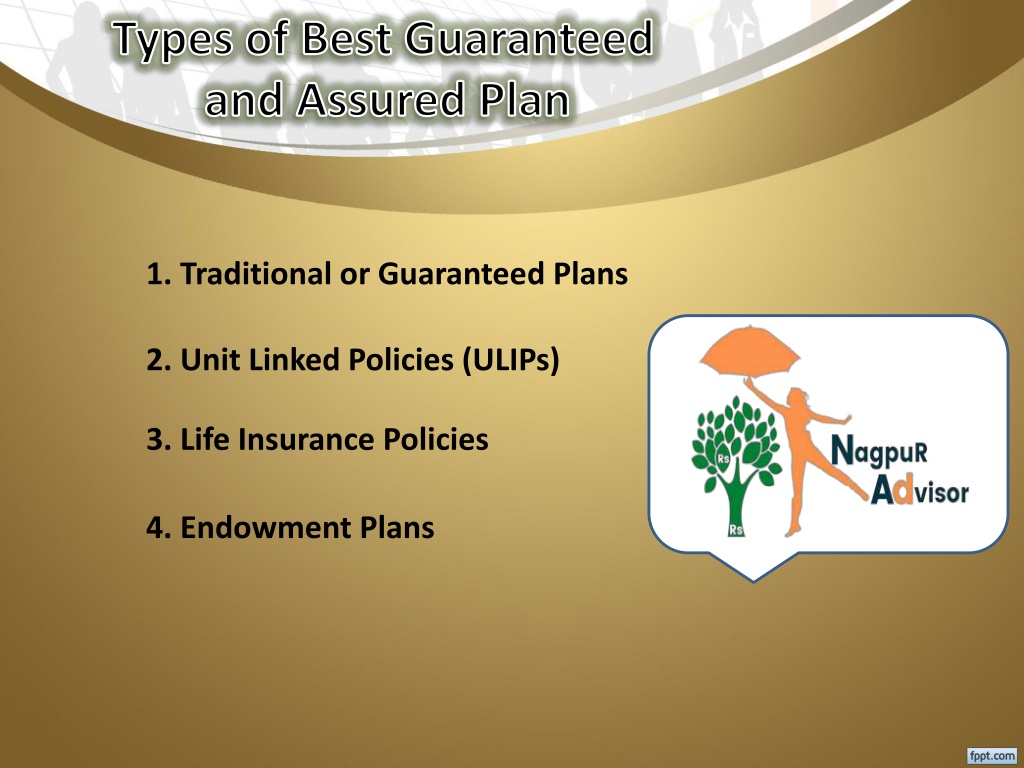 Types of Best Guaranteed and Assured Plan

1. Traditional or Guaranteed Plans

2. Unit Linked Policies (ULIPs)

3. Life Insurance Policies

4. Endowment Plans

Rs
Rs
NagpuR
Advisor

fppt.com